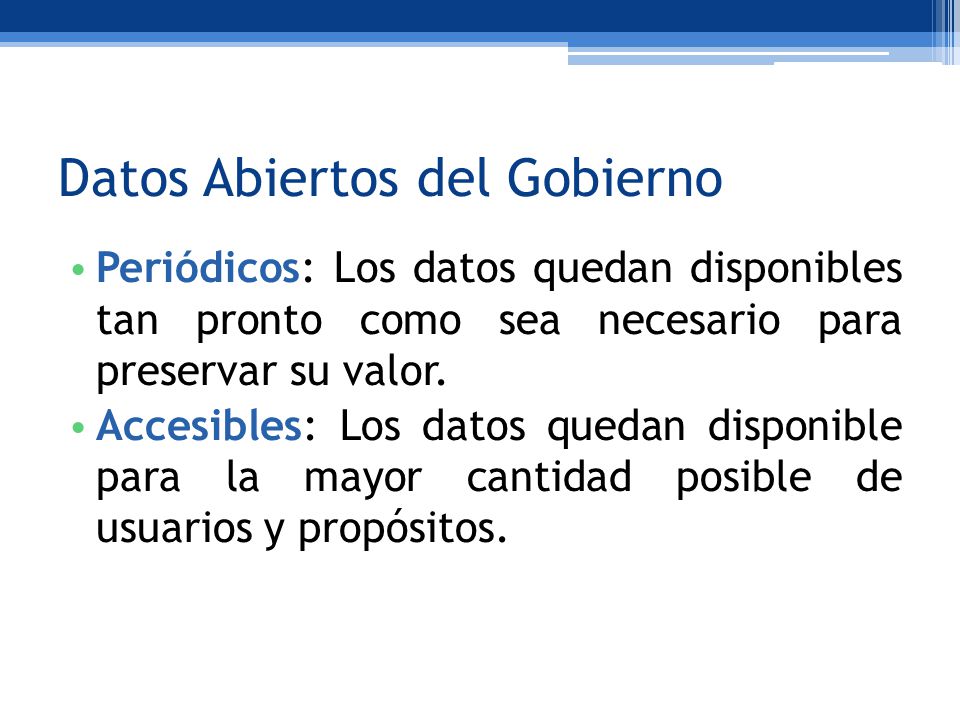 Datos Abiertos del Gobierno

• Periódicos: Los datos quedan disponibles tan pronto como sea necesario para preservar su valor.
• Accesibles: Los datos quedan disponible para la mayor cantidad posible de usuarios y propósitos.